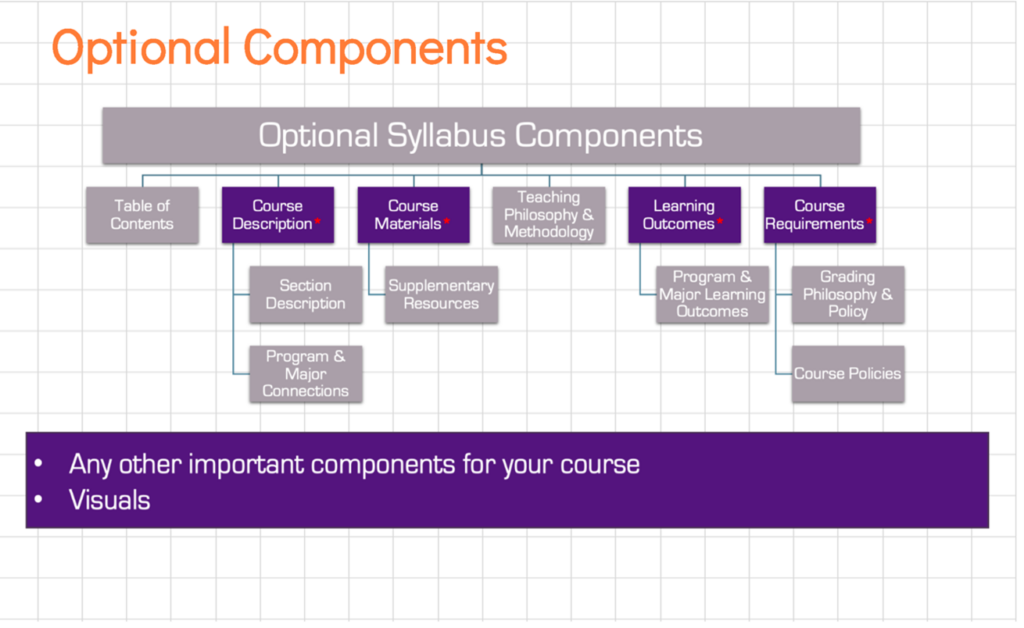 Optional Components

Optional Syllabus Components

Table of Contents

Course Description*

Section Description

Program & Major Connections

Course Materials*

Supplementary Resources

Teaching Philosophy & Methodology

Learning Outcomes*

Program & Major Learning Outcomes

Course Requirements*

Grading Philosophy & Policy

Course Policies

• Any other important components for your course
• Visuals